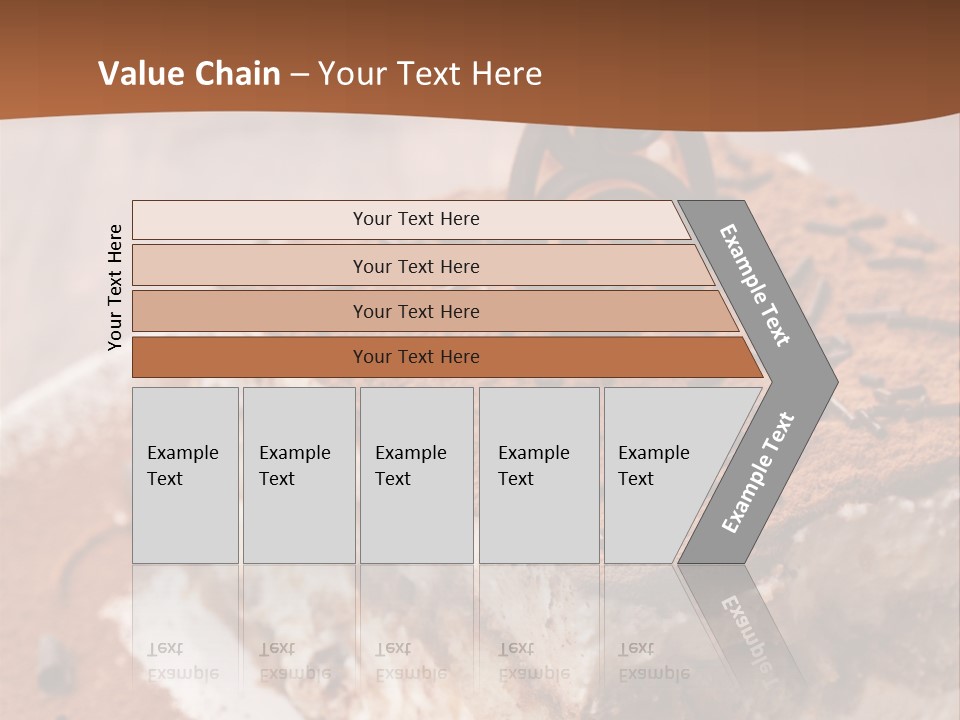 Value Chain – Your Text Here

Your Text Here

Your Text Here

Your Text Here

Your Text Here

Your Text Here

Example Text

Example Text

Example Text

Example Text

Example Text

Example Text

Example Text